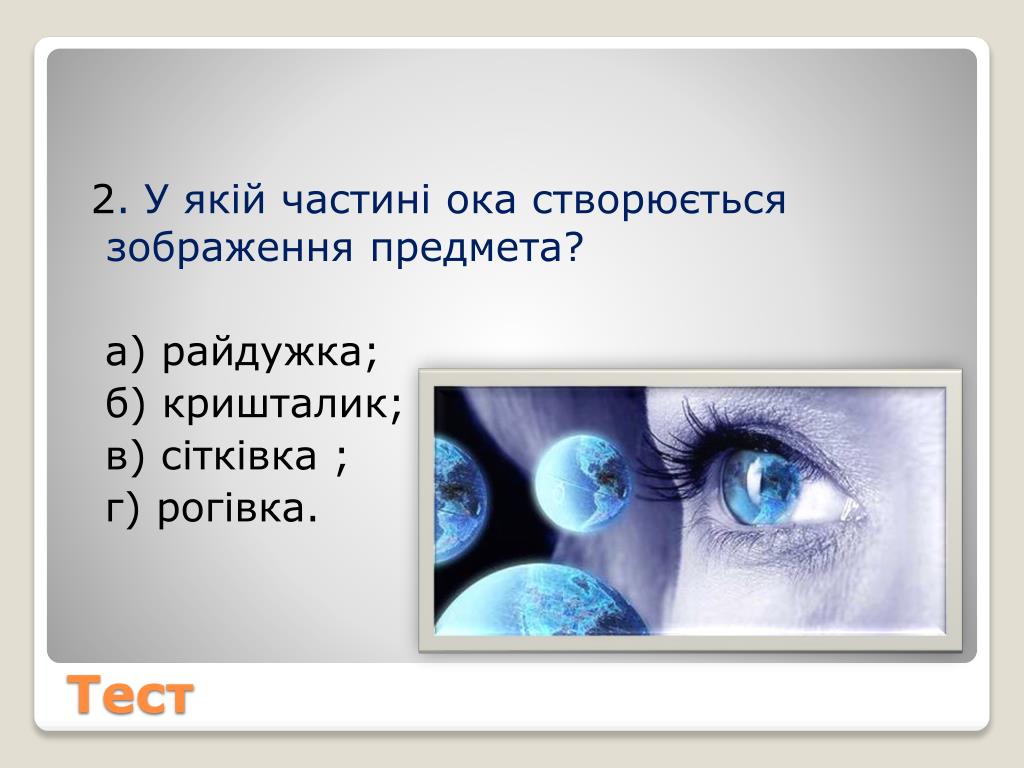 2. У якій частині ока створюється зображення предмета?

а) райдужка;
б) кришталик;
в) сітківка ;
г) рогівка.

Тест